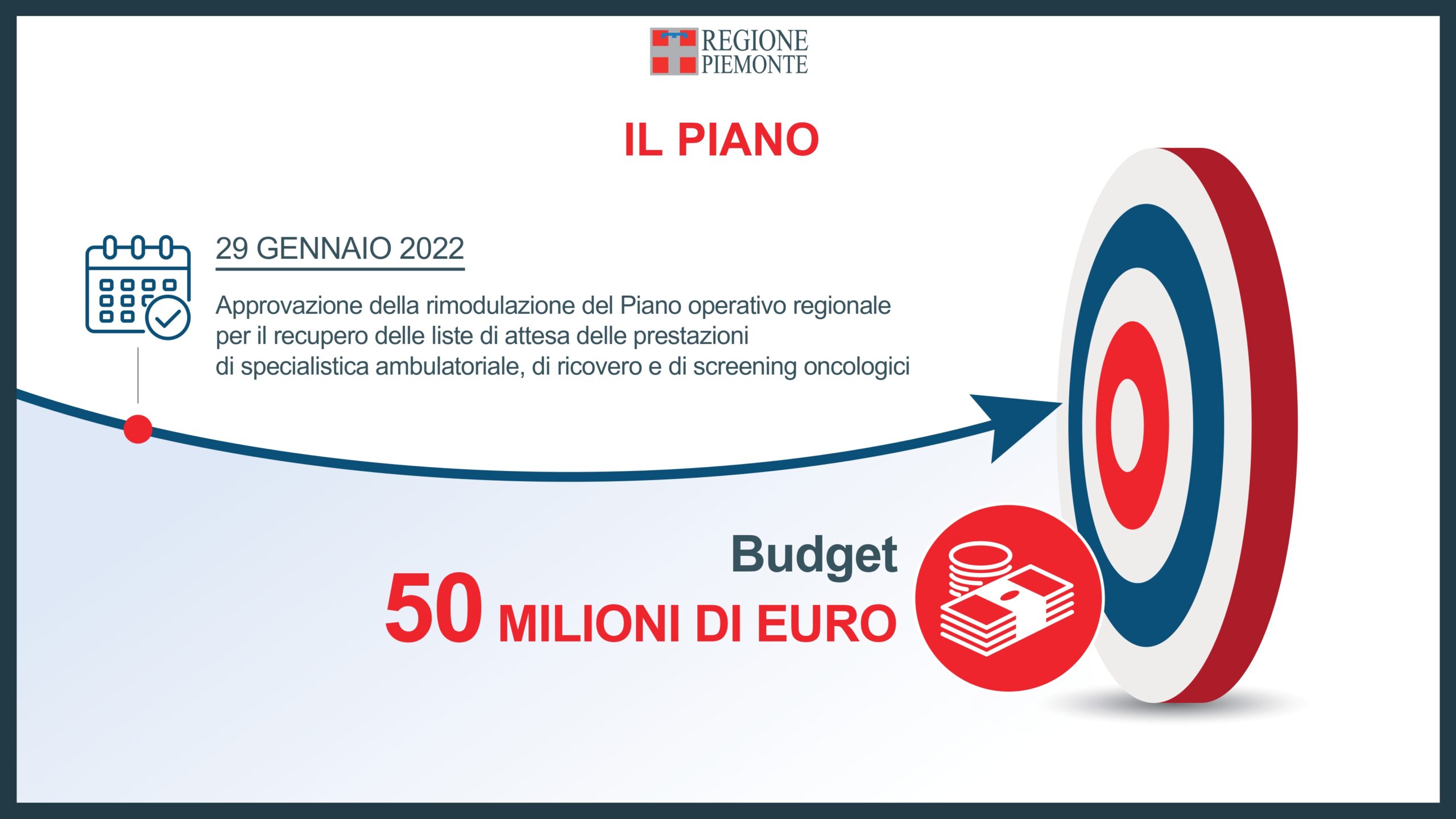 REGIONE
PIEMONTE

IL PIANO

29 GENNAIO 2022

Approvazione della rimodulazione del Piano operativo regionale per il recupero delle liste di attesa delle prestazioni di specialistica ambulatoriale, di ricovero e di screening oncologici

Budget
50 MILIONI DI EURO